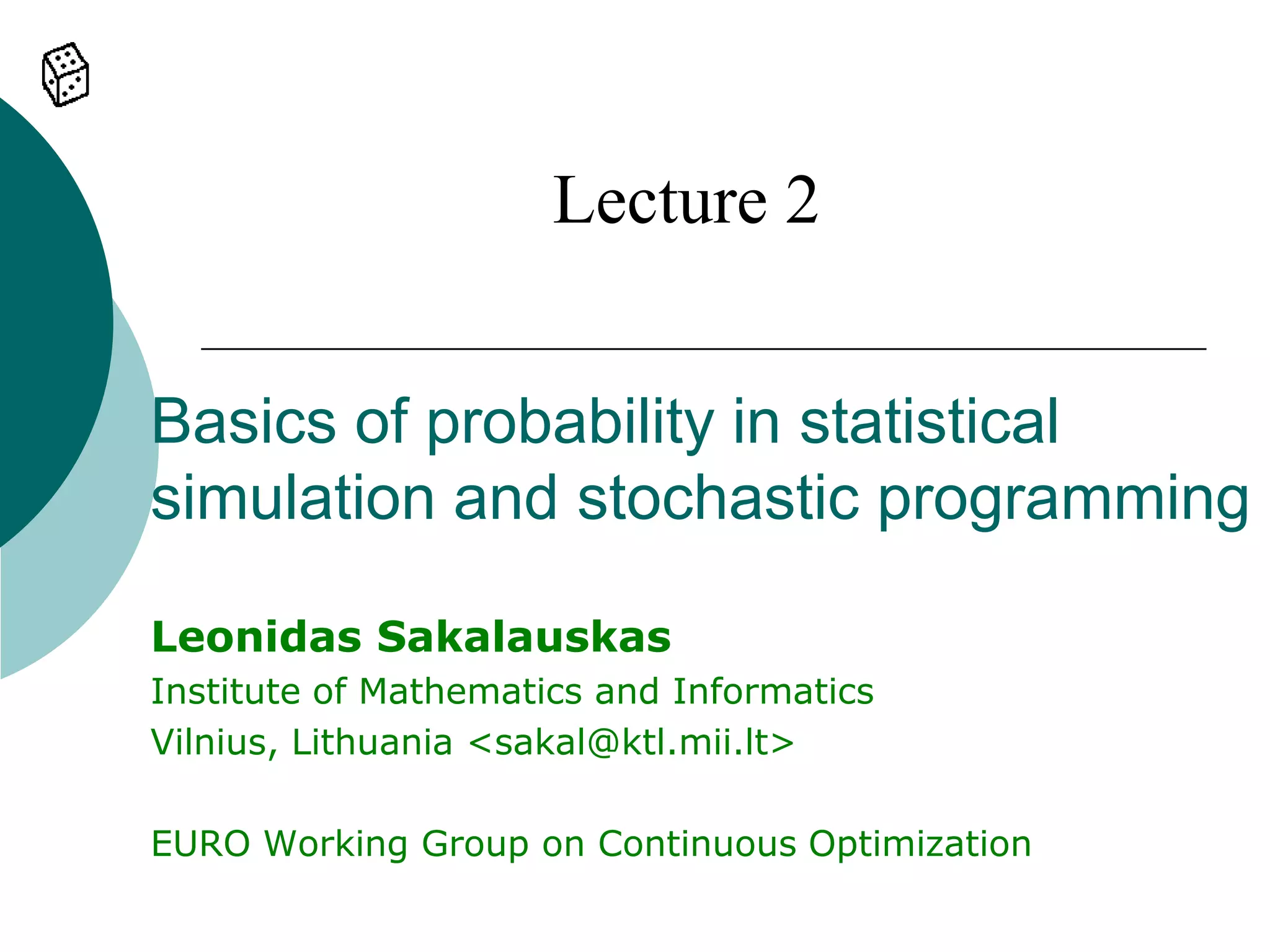 Lecture 2

Basics of probability in statistical simulation and stochastic programming

Leonidas Sakalauskas
Institute of Mathematics and Informatics
Vilnius, Lithuania <sakal@ktl.mii.lt>

EURO Working Group on Continuous Optimization